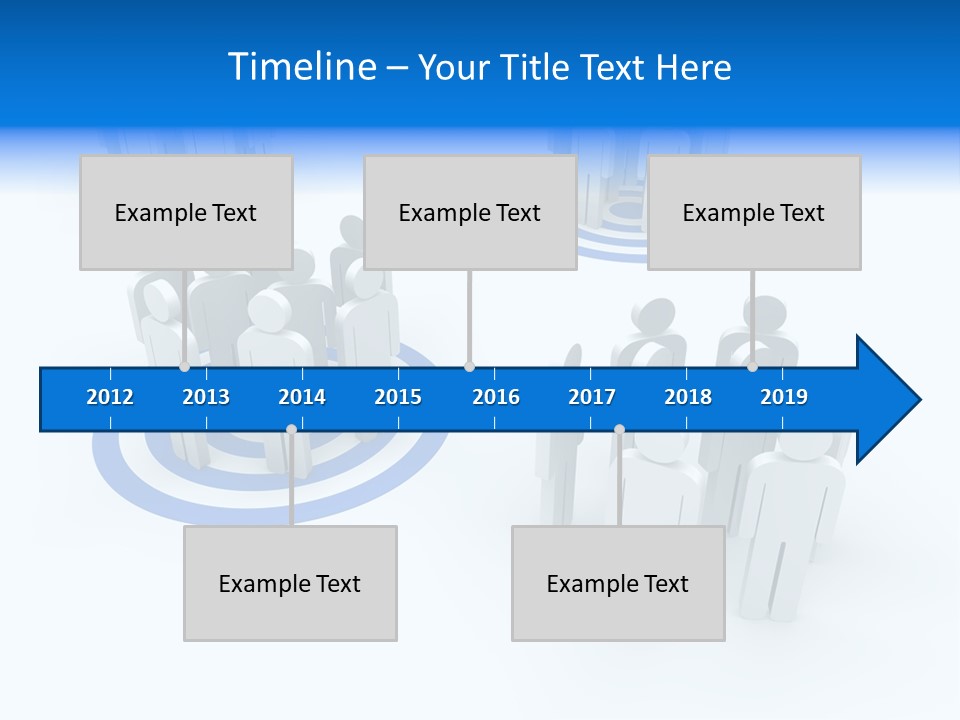 Timeline – Your Title Text Here

Example Text

Example Text

Example Text

2012 2013 2014 2015 2016 2017 2018 2019

Example Text

Example Text